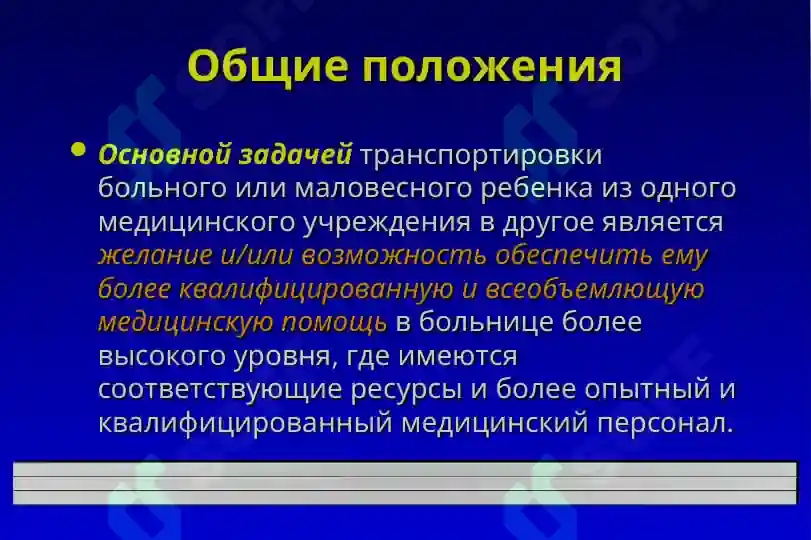 Общие положения

• Основной задачей транспортировки больного или маловесного ребенка из одного медицинского учреждения в другое является желание и/или возможность обеспечить ему более квалифицированную и всеобъемлющую медицинскую помощь в больнице более высокого уровня, где имеются соответствующие ресурсы и более опытный и квалифицированный медицинский персонал.